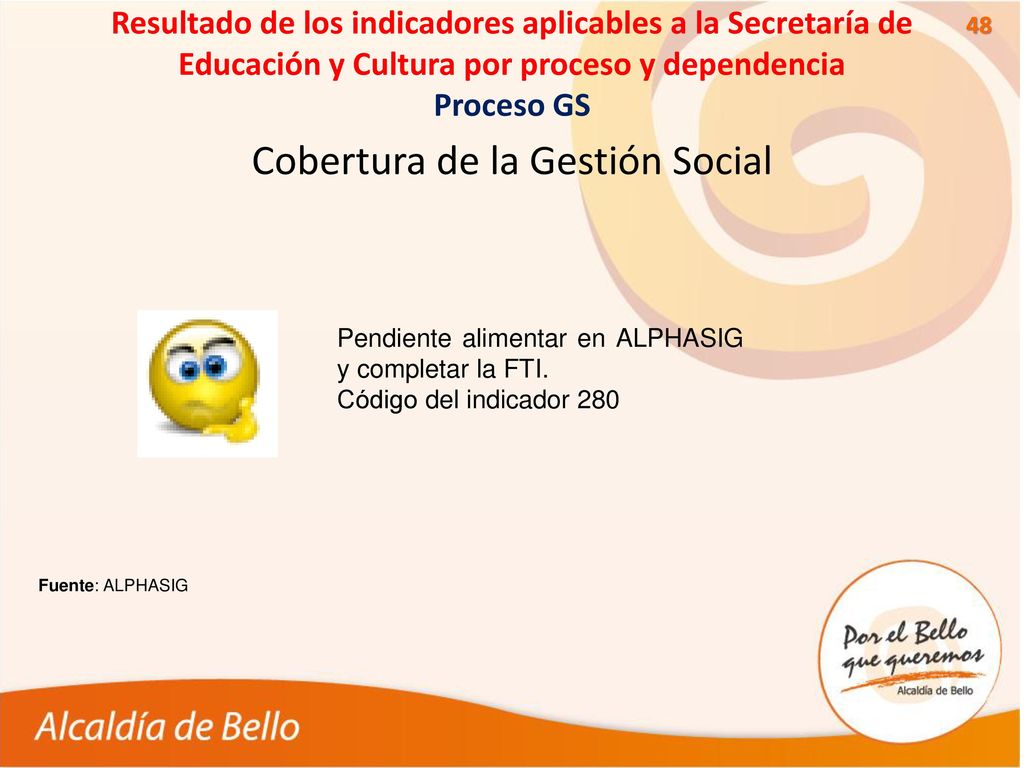 Resultado de los indicadores aplicables a la Secretaría de Educación y Cultura por proceso y dependencia

48

Proceso GS

Cobertura de la Gestión Social

Pendiente alimentar en ALPHASIG y completar la FTI.
Código del indicador 280

Fuente: ALPHASIG

Por el Bello que queremos
Alcaldía de Bello

Alcaldía de Bello